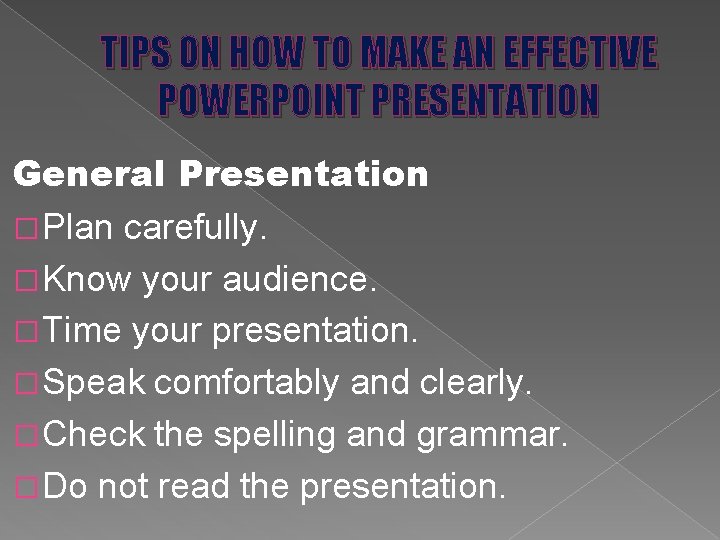 TIPS ON HOW TO MAKE AN EFFECTIVE POWERPOINT PRESENTATION

General Presentation

□ Plan carefully.
□ Know your audience.
□ Time your presentation.
□ Speak comfortably and clearly.
□ Check the spelling and grammar.
□ Do not read the presentation.